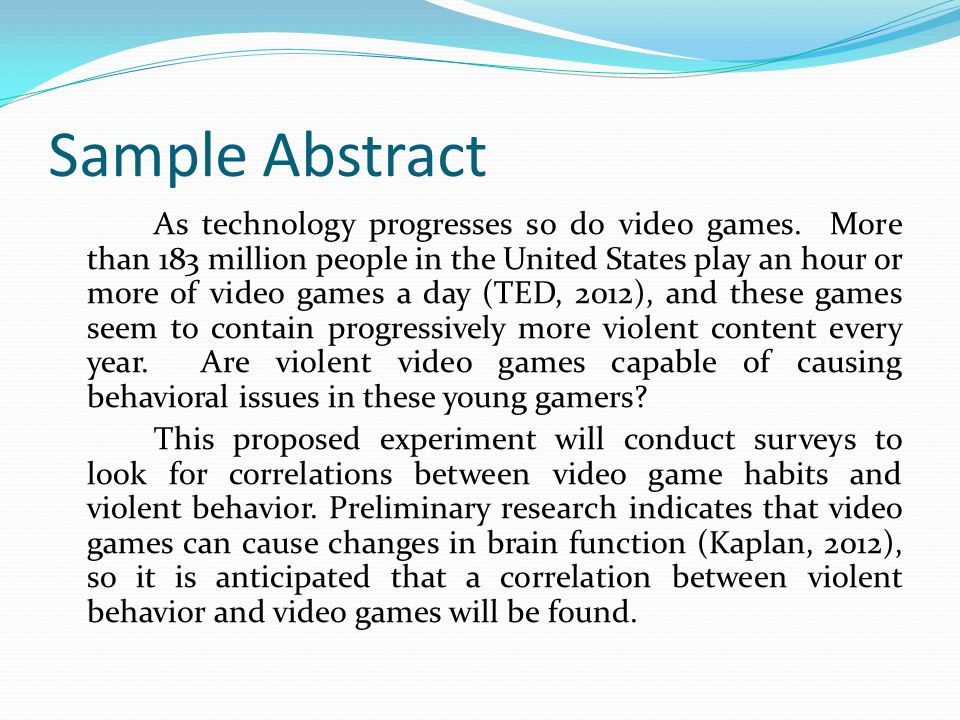 Sample Abstract

As technology progresses so do video games. More than 183 million people in the United States play an hour or more of video games a day (TED, 2012), and these games seem to contain progressively more violent content every year. Are violent video games capable of causing behavioral issues in these young gamers?

This proposed experiment will conduct surveys to look for correlations between video game habits and violent behavior. Preliminary research indicates that video games can cause changes in brain function (Kaplan, 2012), so it is anticipated that a correlation between violent behavior and video games will be found.